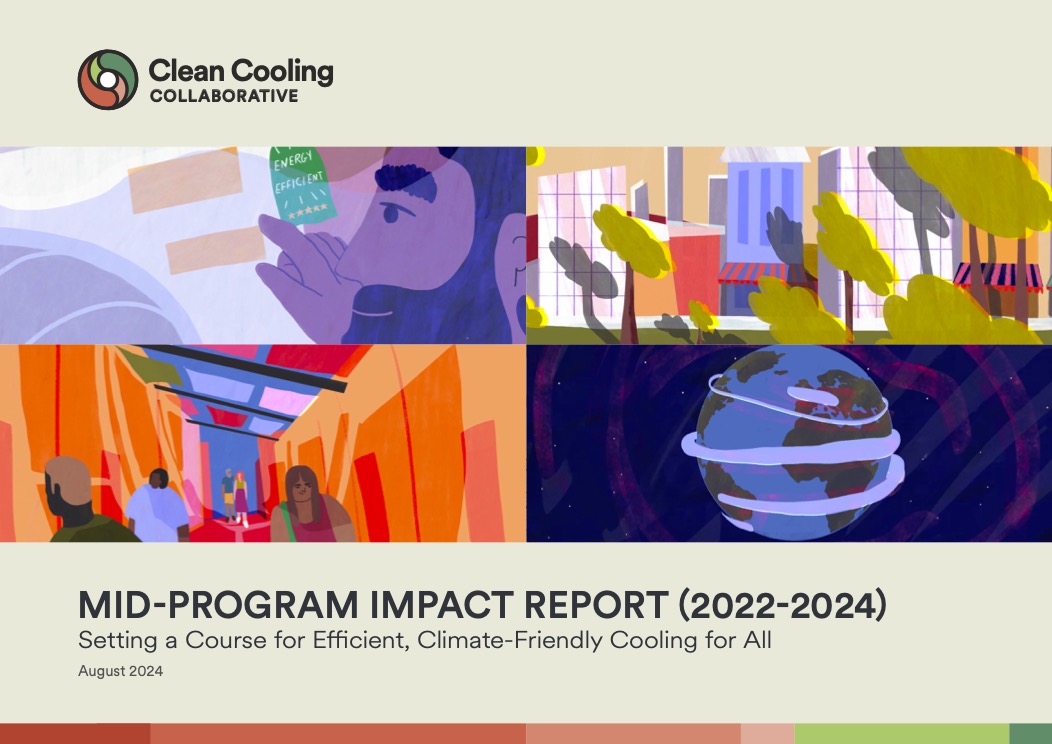 Clean Cooling
COLLABORATIVE

ENERGY
EFFICIENT

MID-PROGRAM IMPACT REPORT (2022-2024)
Setting a Course for Efficient, Climate-Friendly Cooling for All

August 2024